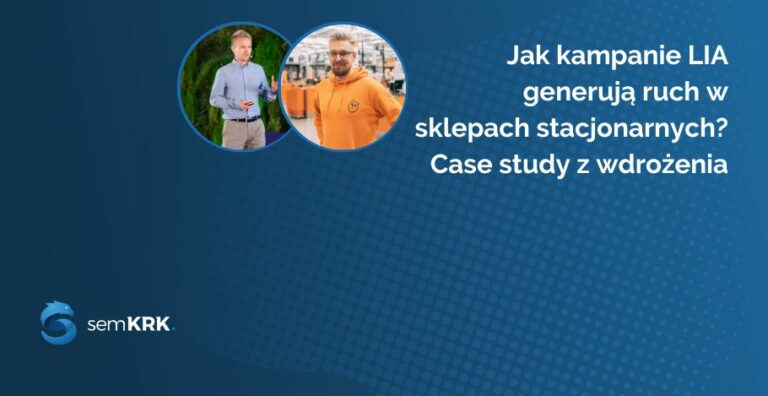 Jak kampanie LIA generują ruch w sklepach stacjonarnych? Case study z wdrożenia

semKRK.